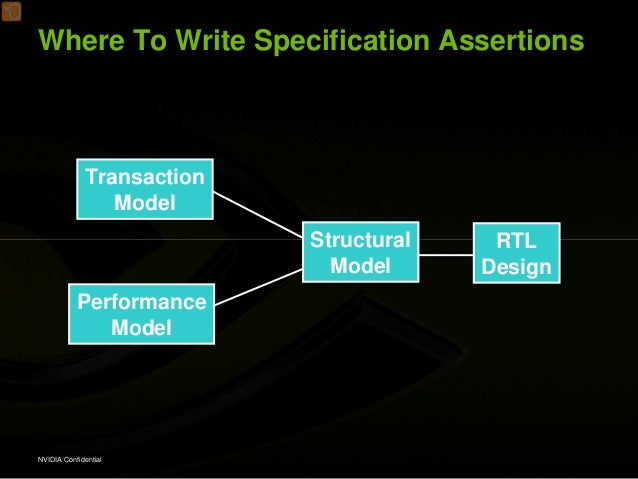 Where To Write Specification Assertions

Transaction Model

Performance Model

Structural Model

RTL Design

NVIDIA Confidential